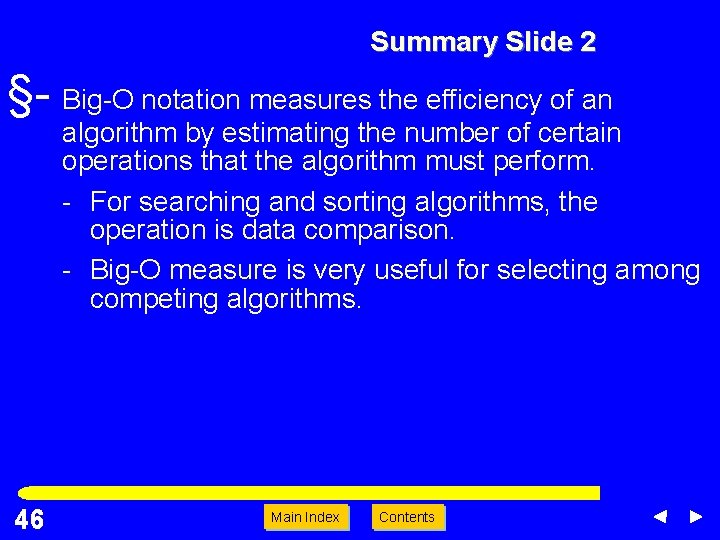 Summary Slide 2

§- Big-O notation measures the efficiency of an algorithm by estimating the number of certain operations that the algorithm must perform.

- For searching and sorting algorithms, the operation is data comparison.

- Big-O measure is very useful for selecting among competing algorithms.

46

Main Index

Contents